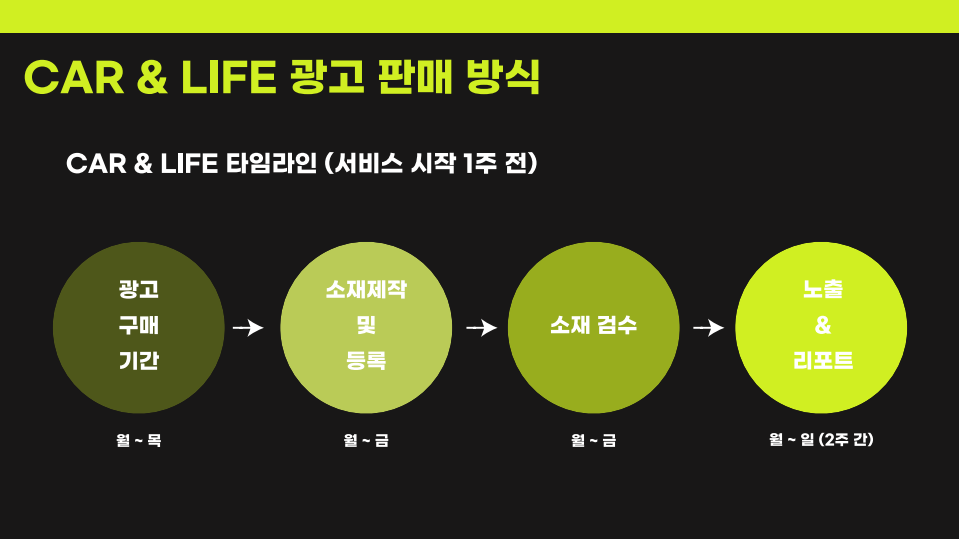 CAR & LIFE 광고 판매 방식

CAR & LIFE 타임라인 (서비스 시작 1주 전)

광고 구매 기간 → 소재제작 및 등록 → 소재 검수 → 노출 & 리포트

월 ~ 목

월 ~ 금

월 ~ 금

월 ~ 일 (2주 간)